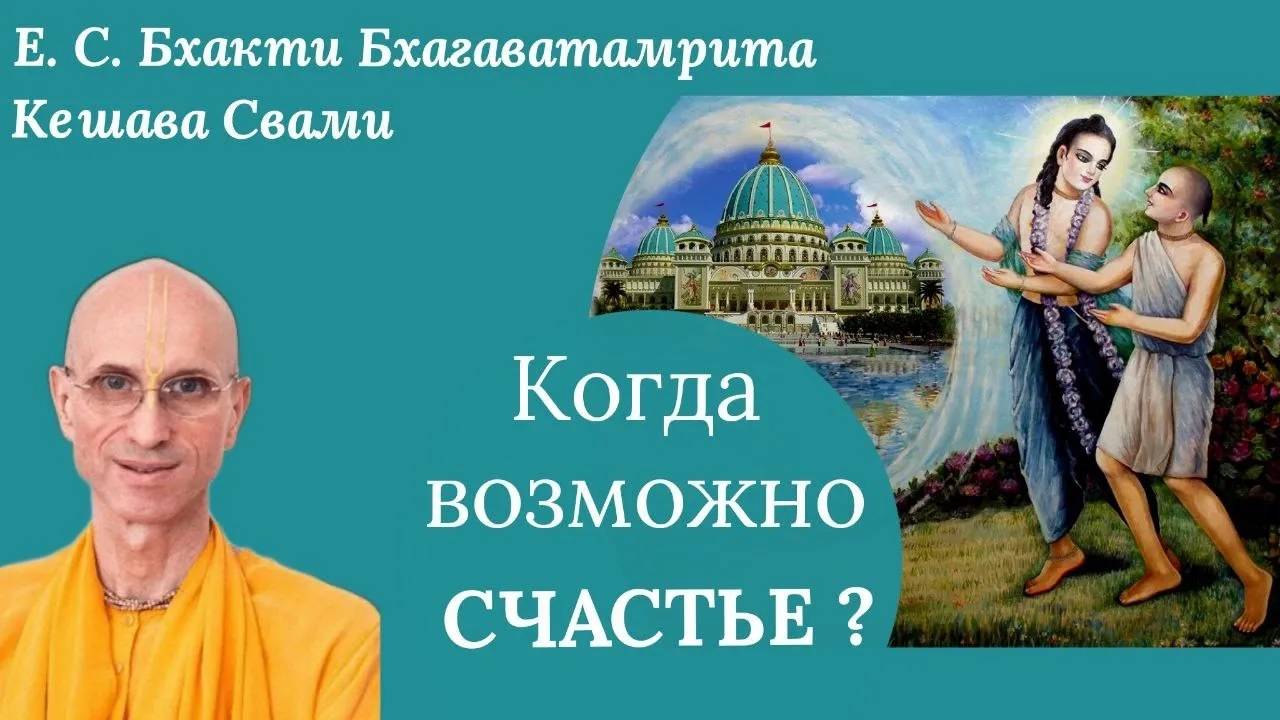 Е. С. Бхакти Бхагаватамрита Кешава Свами

Когда возможно СЧАСТЬЕ ?